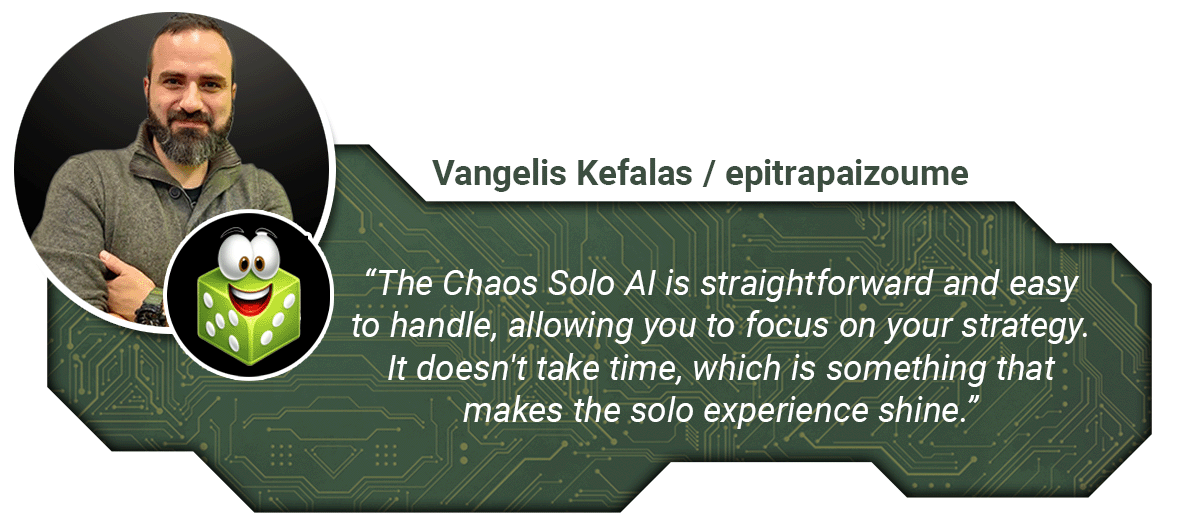 Vangelis Kefalas / epitrapaizoume

“The Chaos Solo AI is straightforward and easy to handle, allowing you to focus on your strategy. It doesn't take time, which is something that makes the solo experience shine.”